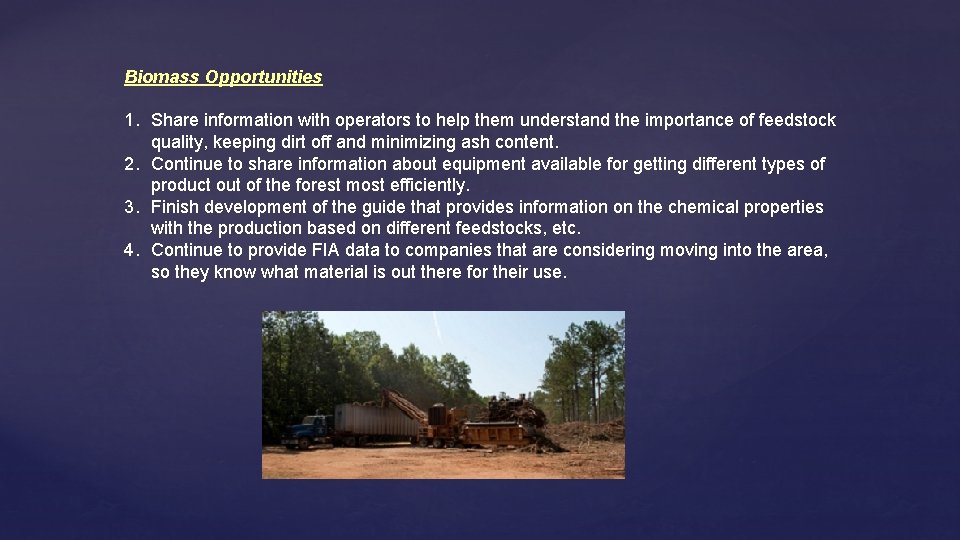 Biomass Opportunities

1. Share information with operators to help them understand the importance of feedstock quality, keeping dirt off and minimizing ash content.
2. Continue to share information about equipment available for getting different types of product out of the forest most efficiently.
3. Finish development of the guide that provides information on the chemical properties with the production based on different feedstocks, etc.
4. Continue to provide FIA data to companies that are considering moving into the area, so they know what material is out there for their use.